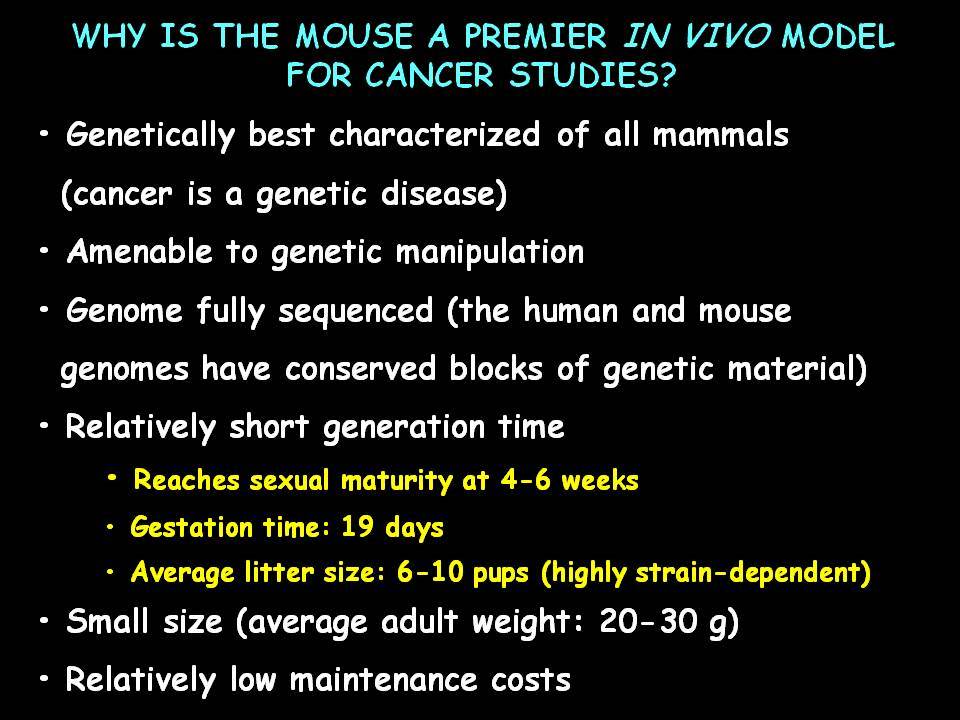 WHY IS THE MOUSE A PREMIER IN VIVO MODEL FOR CANCER STUDIES?

• Genetically best characterized of all mammals (cancer is a genetic disease)

• Amenable to genetic manipulation

• Genome fully sequenced (the human and mouse genomes have conserved blocks of genetic material)

• Relatively short generation time

• Reaches sexual maturity at 4-6 weeks

• Gestation time: 19 days

• Average litter size: 6-10 pups (highly strain-dependent)

• Small size (average adult weight: 20-30 g)

• Relatively low maintenance costs